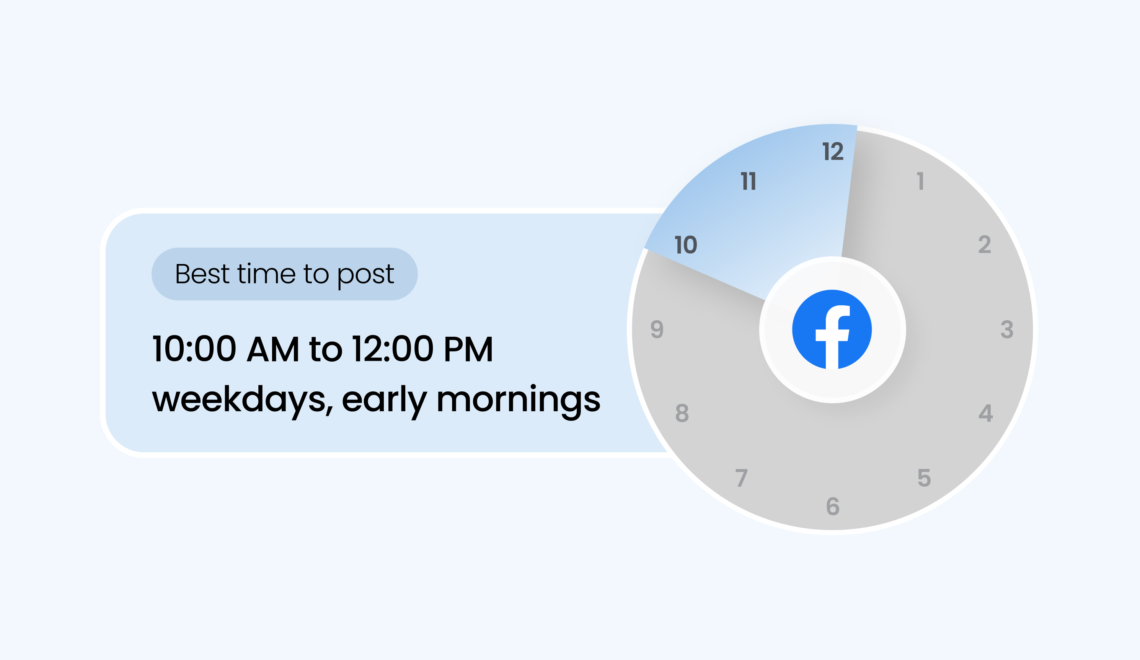 Best time to post

10:00 AM to 12:00 PM weekdays, early mornings

12
1
2
3
4
5
6
7
8
9
10
11

f